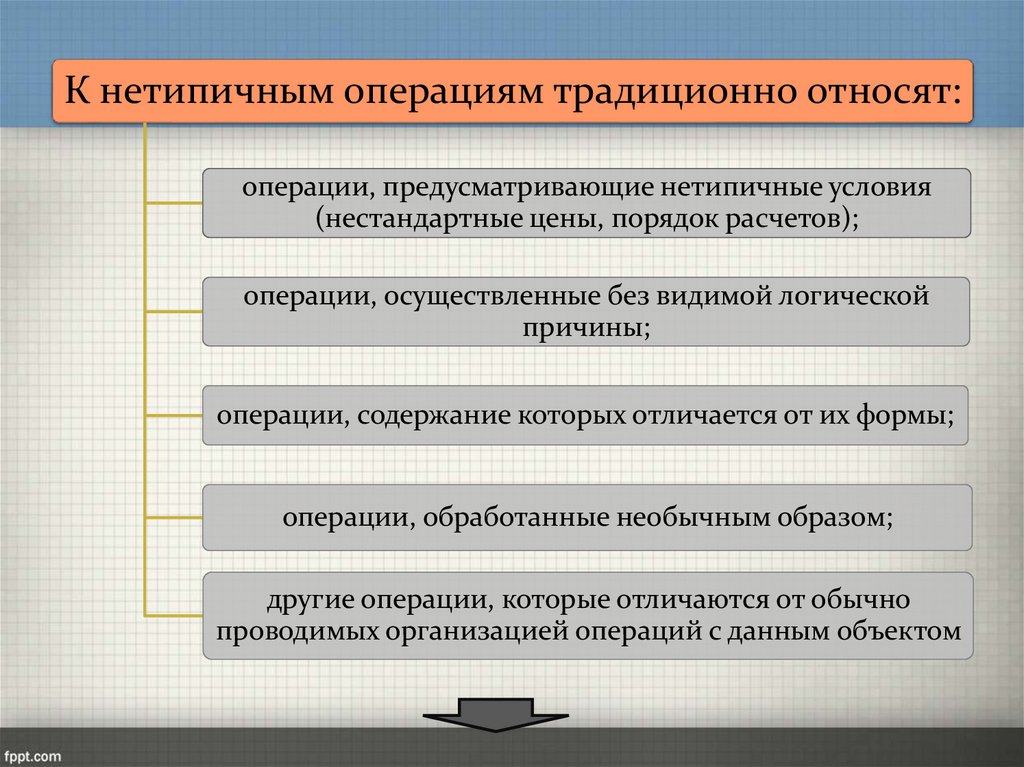 К нетипичным операциям традиционно относят:

операции, предусматривающие нетипичные условия (нестандартные цены, порядок расчетов);

операции, осуществленные без видимой логической причины;

операции, содержание которых отличается от их формы;

операции, обработанные необычным образом;

другие операции, которые отличаются от обычно проводимых организацией операций с данным объектом

fppt.com